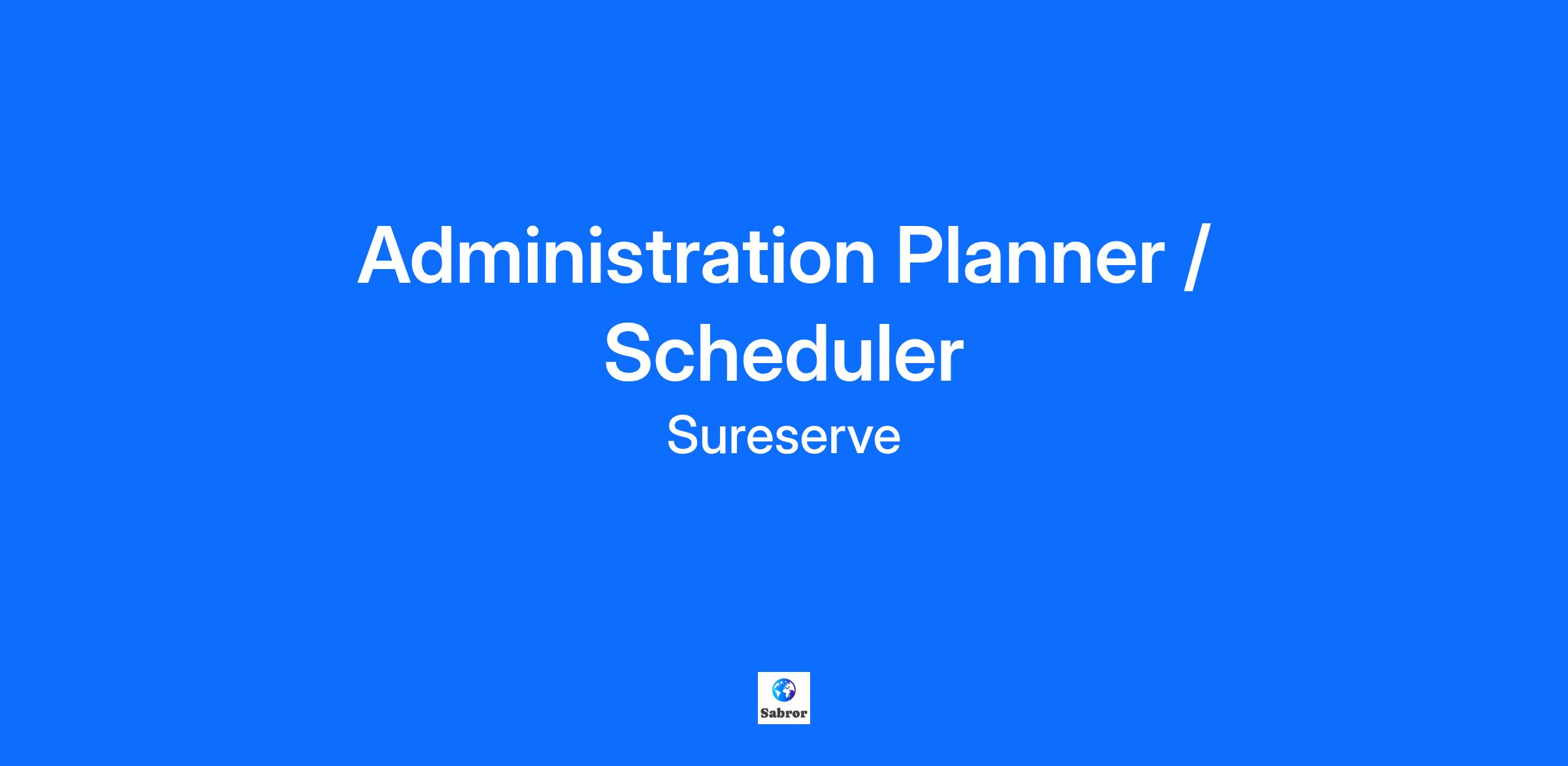 Administration Planner / Scheduler

Sureserve

Sabror